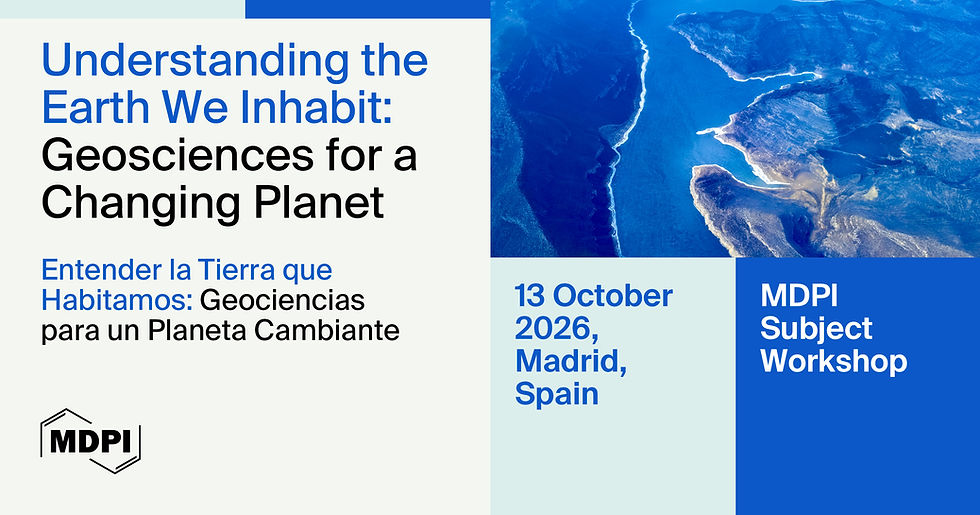 Understanding the Earth We Inhabit: Geosciences for a Changing Planet

Entender la Tierra que Habitamos: Geociencias para un Planeta Cambiante

MDPI

13 October 2026, Madrid, Spain

MDPI Subject Workshop